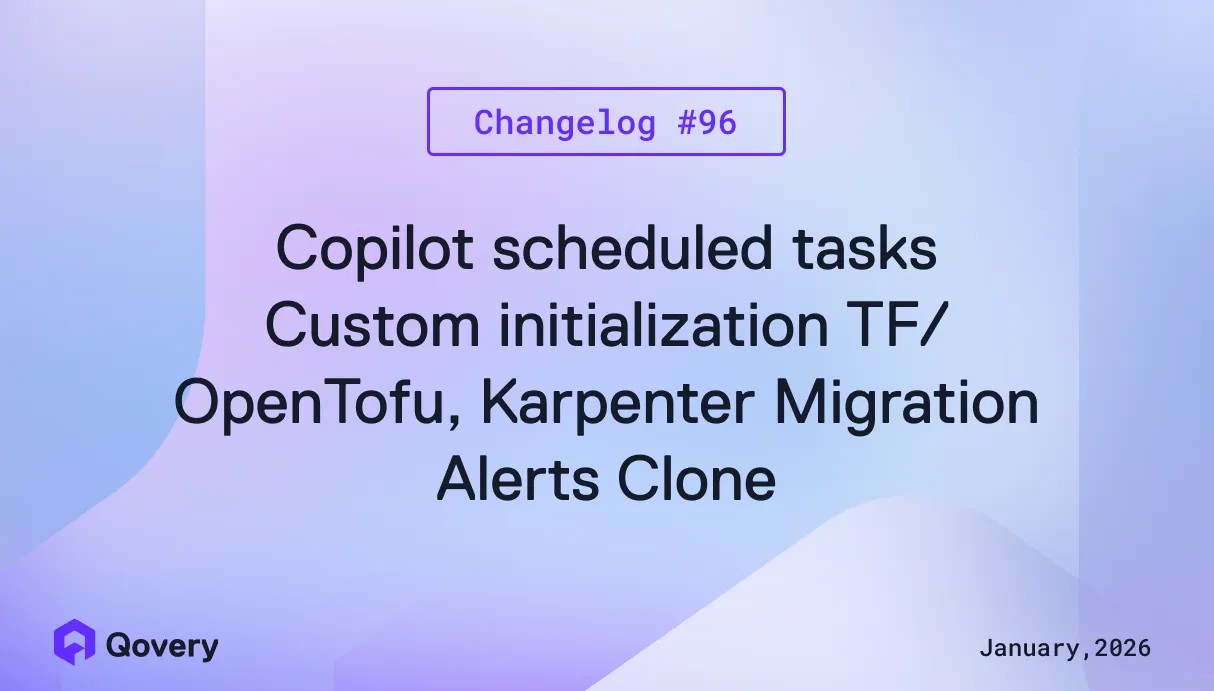 Changelog #96

Copilot scheduled tasks Custom initialization TF/ OpenTofu, Karpenter Migration Alerts Clone

Qovery

January,2026